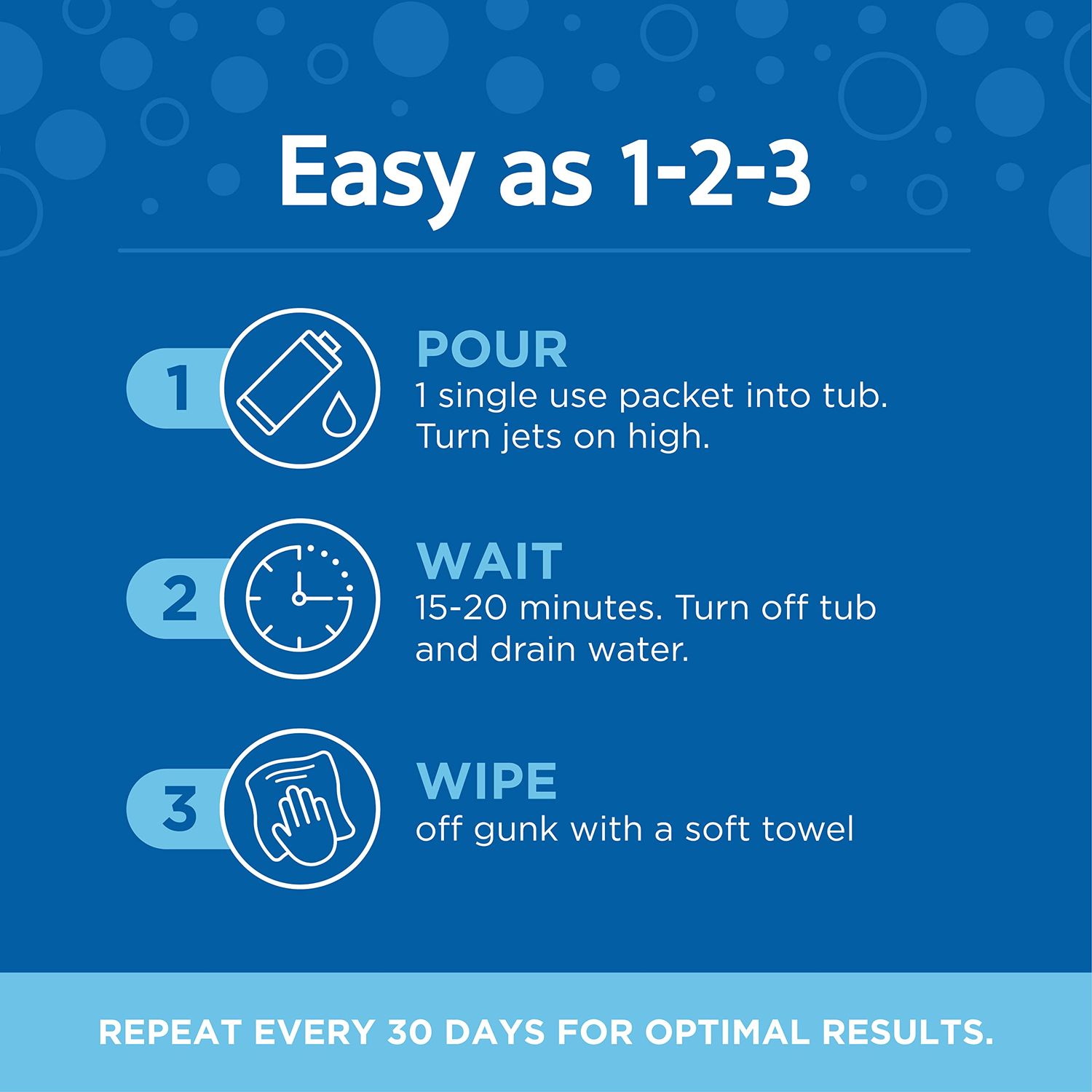 Easy as 1-2-3

1

POUR
1 single use packet into tub. Turn jets on high.

2

WAIT
15-20 minutes. Turn off tub and drain water.

3

WIPE
off gunk with a soft towel

REPEAT EVERY 30 DAYS FOR OPTIMAL RESULTS.